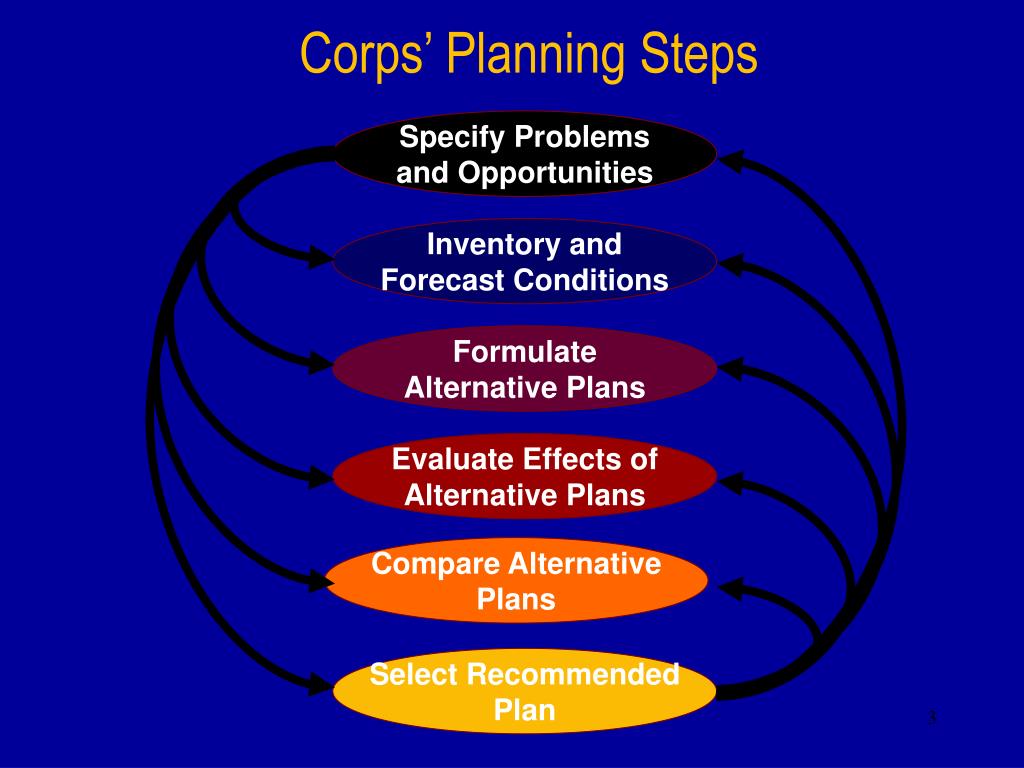 Corps' Planning Steps

Specify Problems and Opportunities

Inventory and Forecast Conditions

Formulate Alternative Plans

Evaluate Effects of Alternative Plans

Compare Alternative Plans

Select Recommended Plan

3